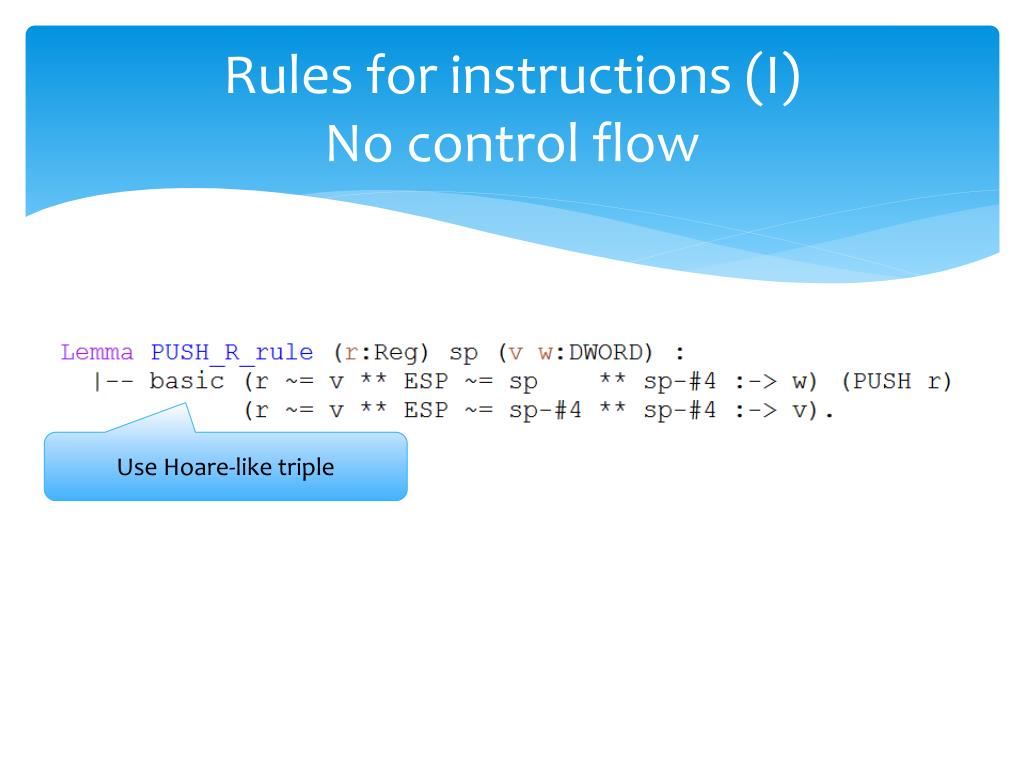 Rules for instructions (I)
No control flow

Lemma PUSH_R_rule (r:Reg) sp (v w:DWORD) :
  |-- basic (r ~= v ** ESP ~= sp    ** sp-#4 :-> w) (PUSH r)
            (r ~= v ** ESP ~= sp-#4 ** sp-#4 :-> v).

Use Hoare-like triple